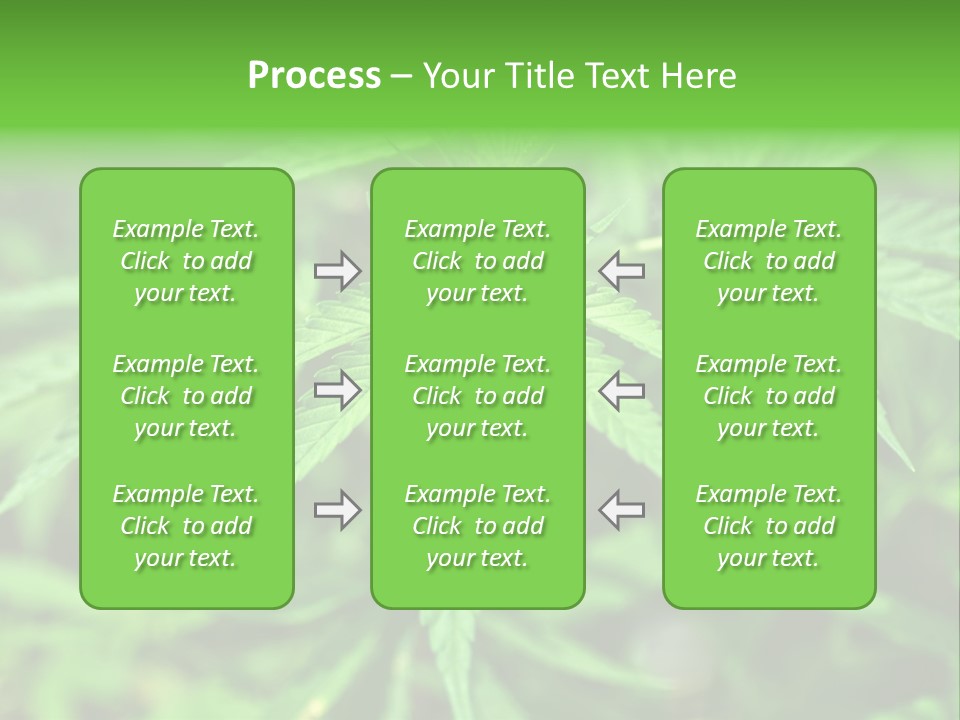 Process – Your Title Text Here

Example Text. Click to add your text.

Example Text. Click to add your text.

Example Text. Click to add your text.

Example Text. Click to add your text.

Example Text. Click to add your text.

Example Text. Click to add your text.

Example Text. Click to add your text.

Example Text. Click to add your text.

Example Text. Click to add your text.